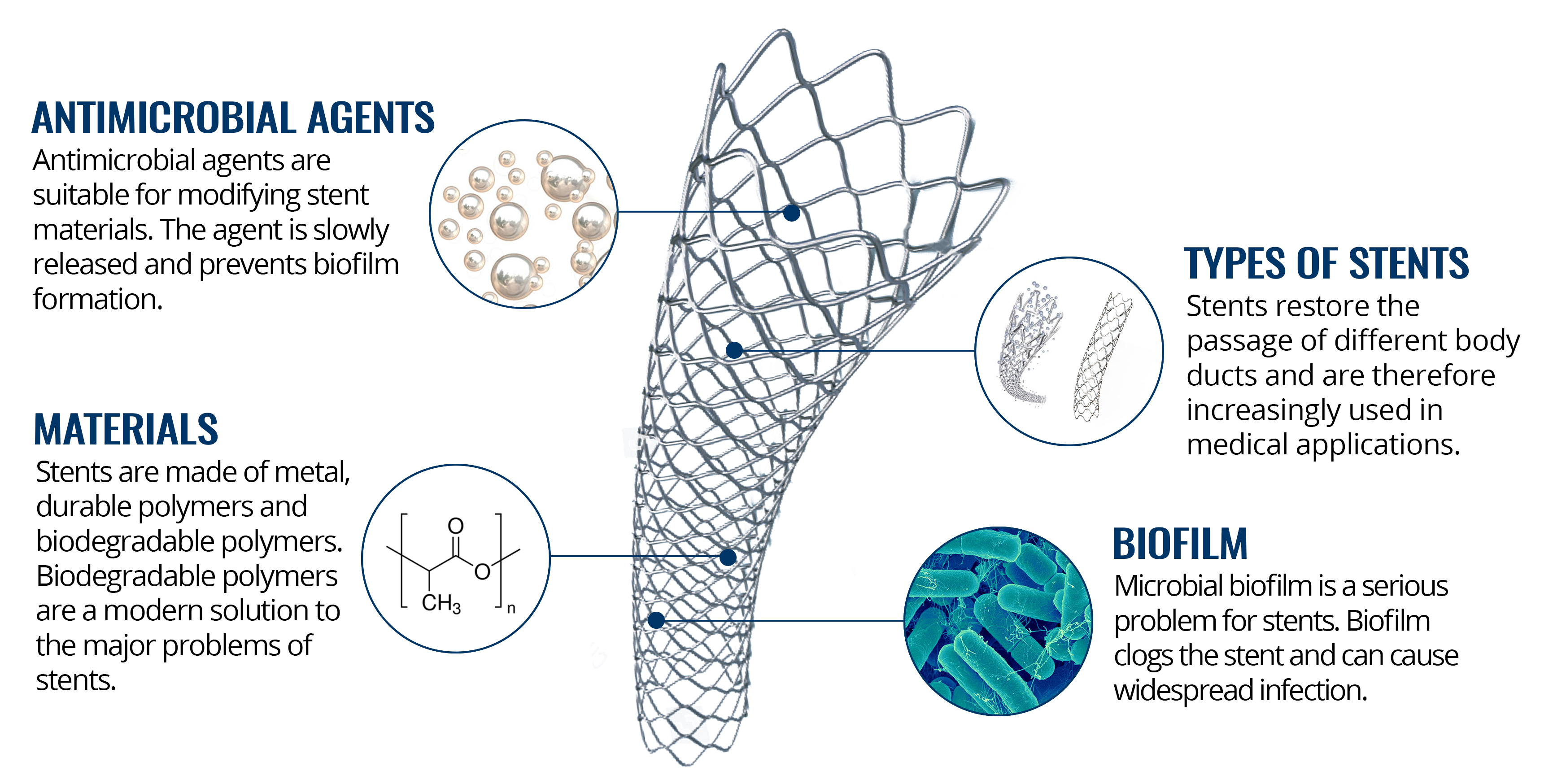 ANTIMICROBIAL AGENTS
Antimicrobial agents are suitable for modifying stent materials. The agent is slowly released and prevents biofilm formation.

MATERIALS
Stents are made of metal, durable polymers and biodegradable polymers. Biodegradable polymers are a modern solution to the major problems of stents.

O
O
$CH_3$
n

TYPES OF STENTS
Stents restore the passage of different body ducts and are therefore increasingly used in medical applications.

BIOFILM
Microbial biofilm is a serious problem for stents. Biofilm clogs the stent and can cause widespread infection.